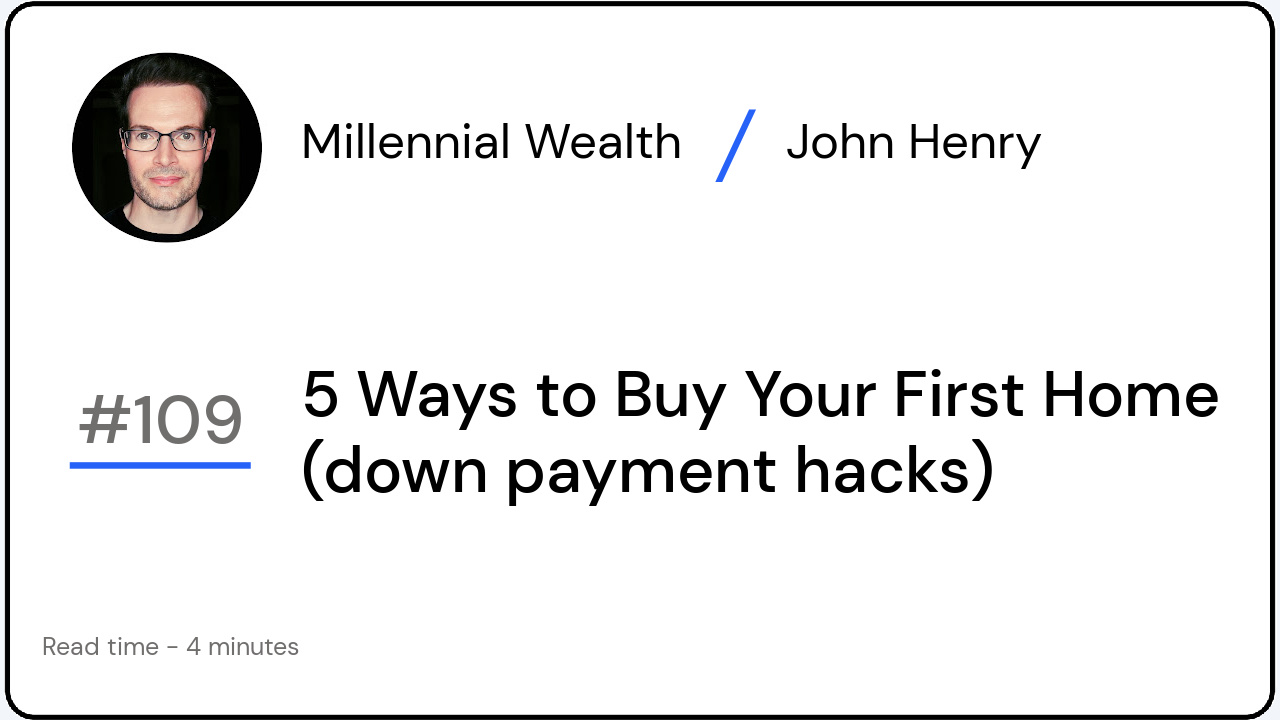 Millennial Wealth / John Henry

#109

5 Ways to Buy Your First Home (down payment hacks)

Read time - 4 minutes